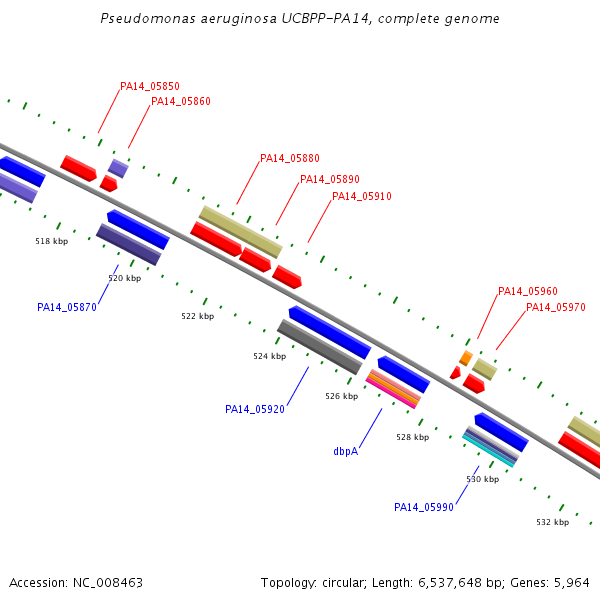 Pseudomonas aeruginosa UCBPP-PA14, complete genome

PA14_05850
PA14_05860
PA14_05880
PA14_05890
PA14_05910
518 kbp
520 kbp
PA14_05870
522 kbp
PA14_05960
PA14_05970
524 kbp
526 kbp
PA14_05920
528 kbp
dbpA
530 kbp
PA14_05990
532 kbp

Accession: NC_008463

Topology: circular; Length: 6,537,648 bp; Genes: 5,964